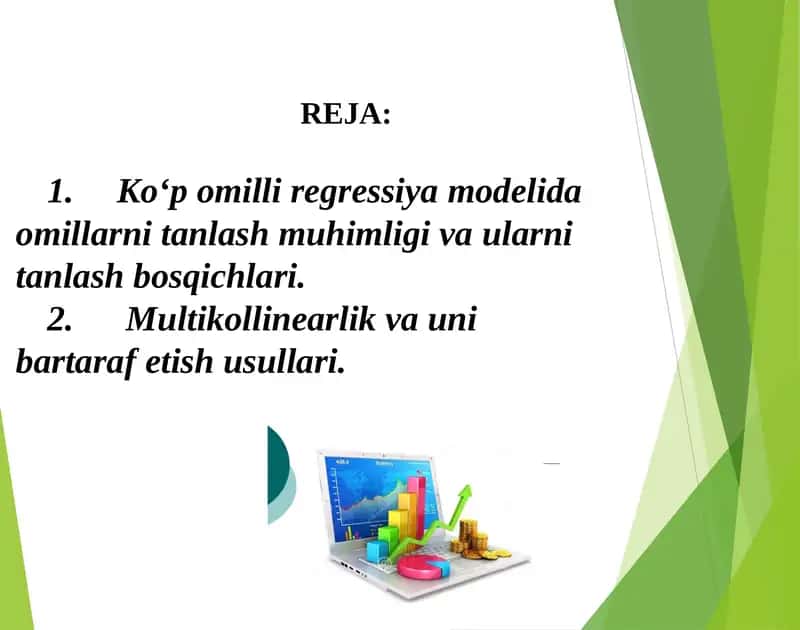 REJA:

1. Ko‘p omilli regressiya modelida omillarni tanlash muhimligi va ularni tanlash bosqichlari.

2. Multikollinearlik va uni bartaraf etish usullari.